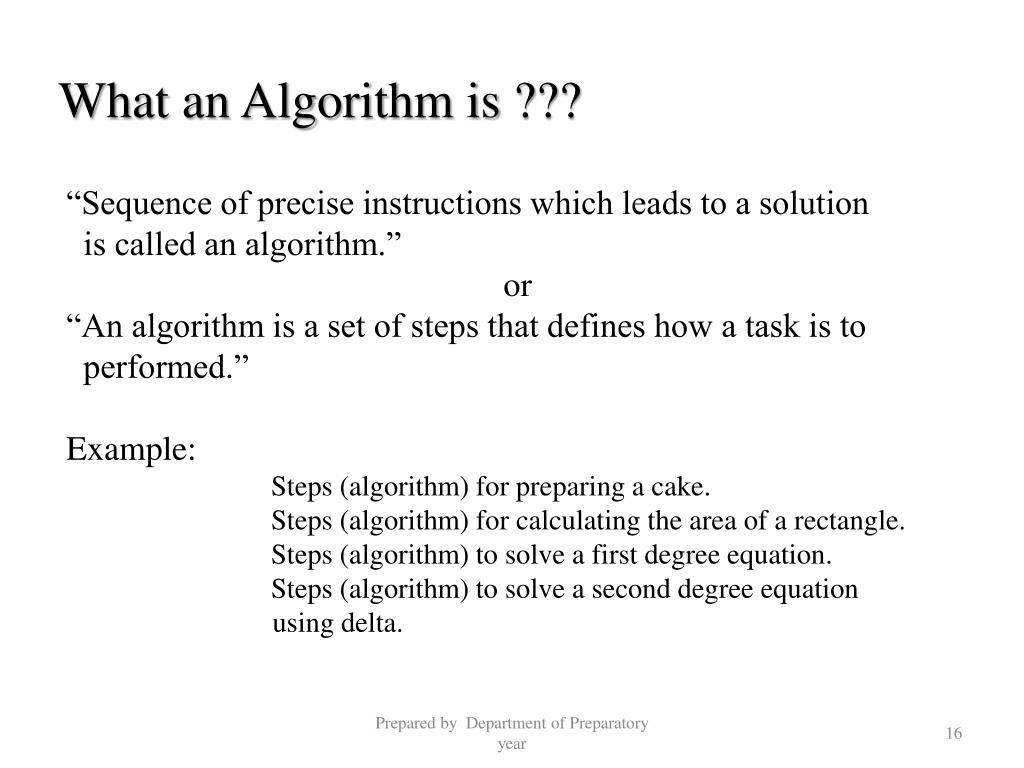 What an Algorithm is ???

“Sequence of precise instructions which leads to a solution is called an algorithm.”

or

“An algorithm is a set of steps that defines how a task is to performed.”

Example:

Steps (algorithm) for preparing a cake.
Steps (algorithm) for calculating the area of a rectangle.
Steps (algorithm) to solve a first degree equation.
Steps (algorithm) to solve a second degree equation using delta.

Prepared by Department of Preparatory year

16